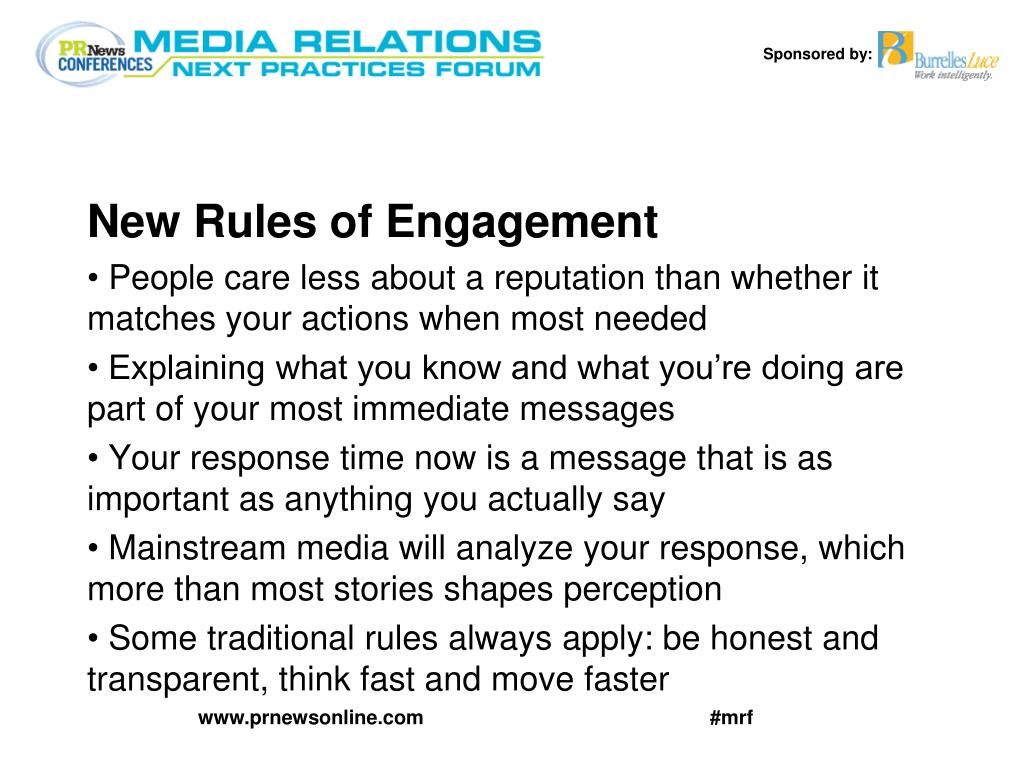 PR News CONFERENCES MEDIA RELATIONS NEXT PRACTICES FORUM

Sponsored by: BurrellesLuce Work intelligently.

New Rules of Engagement

• People care less about a reputation than whether it matches your actions when most needed

• Explaining what you know and what you're doing are part of your most immediate messages

• Your response time now is a message that is as important as anything you actually say

• Mainstream media will analyze your response, which more than most stories shapes perception

• Some traditional rules always apply: be honest and transparent, think fast and move faster

www.prnewsonline.com #mrf